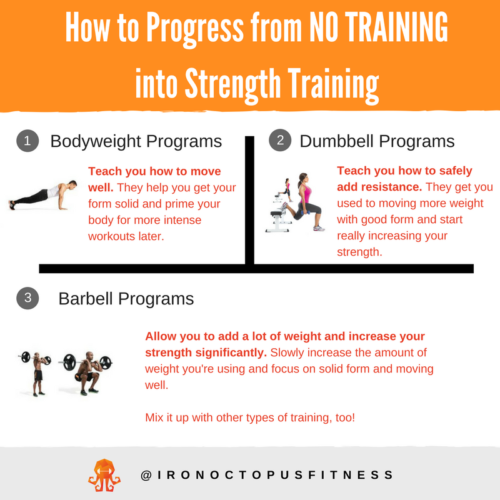 How to Progress from NO TRAINING into Strength Training

1 Bodyweight Programs

Teach you how to move well. They help you get your form solid and prime your body for more intense workouts later.

2 Dumbbell Programs

Teach you how to safely add resistance. They get you used to moving more weight with good form and start really increasing your strength.

3 Barbell Programs

Allow you to add a lot of weight and increase your strength significantly. Slowly increase the amount of weight you're using and focus on solid form and moving well.

Mix it up with other types of training, too!

@IRONOCTOPUSFITNESS